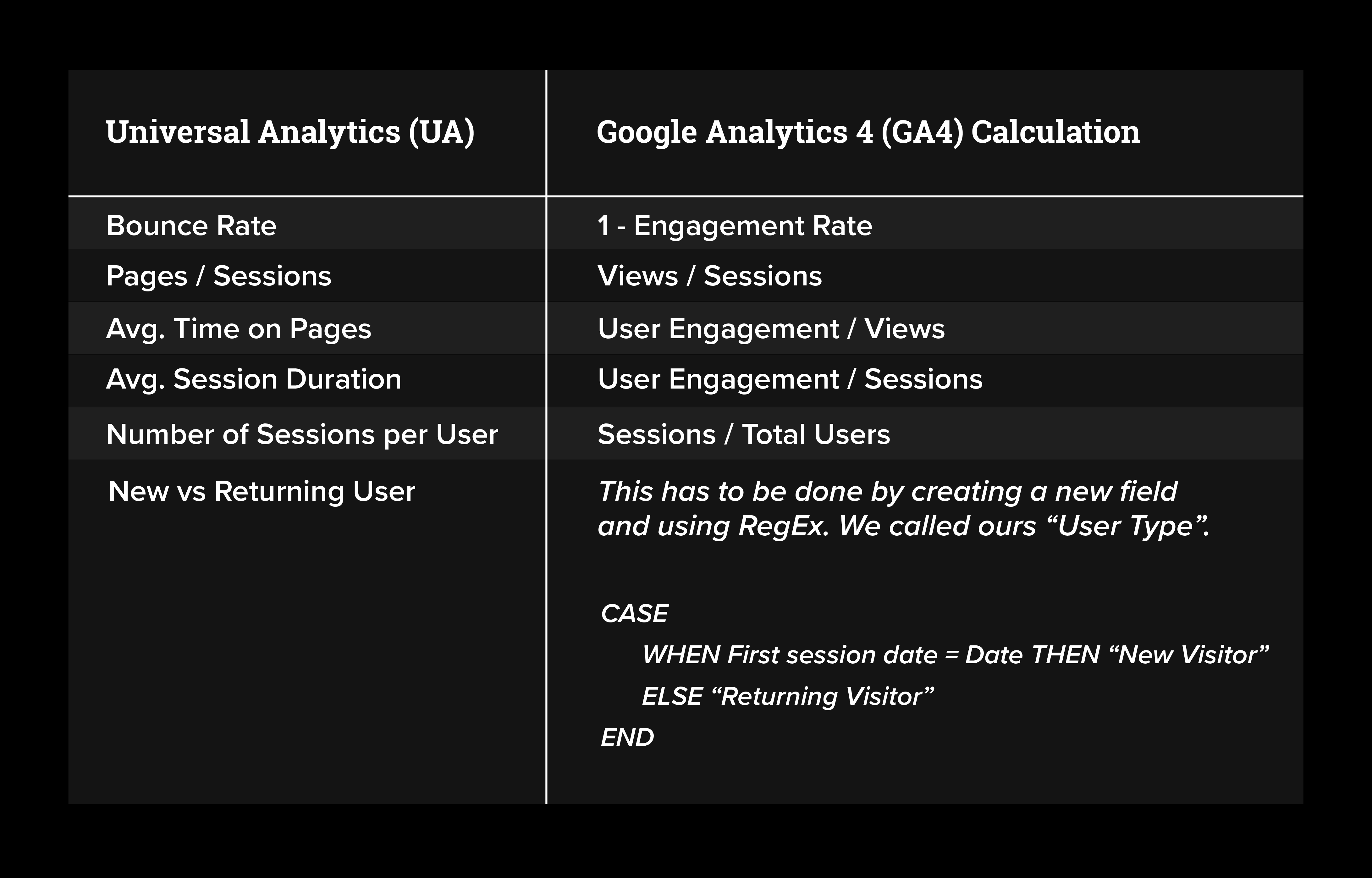 | Universal Analytics (UA) | Google Analytics 4 (GA4) Calculation |
|---|---|
| Bounce Rate | 1 - Engagement Rate |
| Pages / Sessions | Views / Sessions |
| Avg. Time on Pages | User Engagement / Views |
| Avg. Session Duration | User Engagement / Sessions |
| Number of Sessions per User | Sessions / Total Users |
| New vs Returning User | This has to be done by creating a new field and using RegEx. We called ours “User Type”. CASE WHEN First session date = Date THEN “New Visitor” ELSE “Returning Visitor” END |